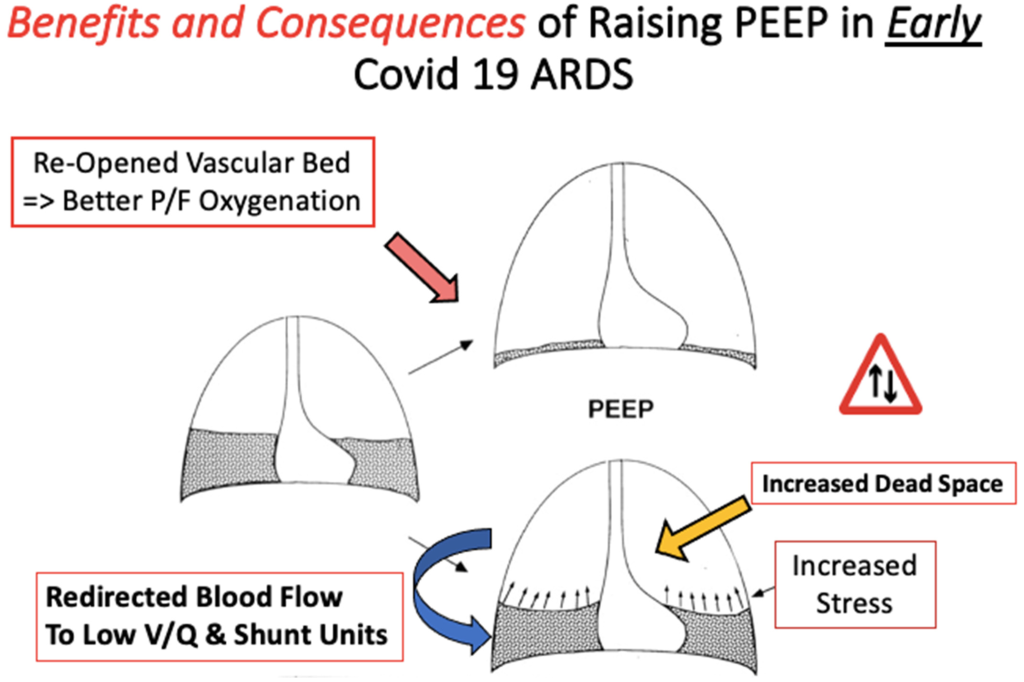 Benefits and Consequences of Raising PEEP in Early Covid 19 ARDS

Re-Opened Vascular Bed
=> Better P/F Oxygenation

PEEP

Increased Dead Space

Increased Stress

Redirected Blood Flow
To Low V/Q & Shunt Units